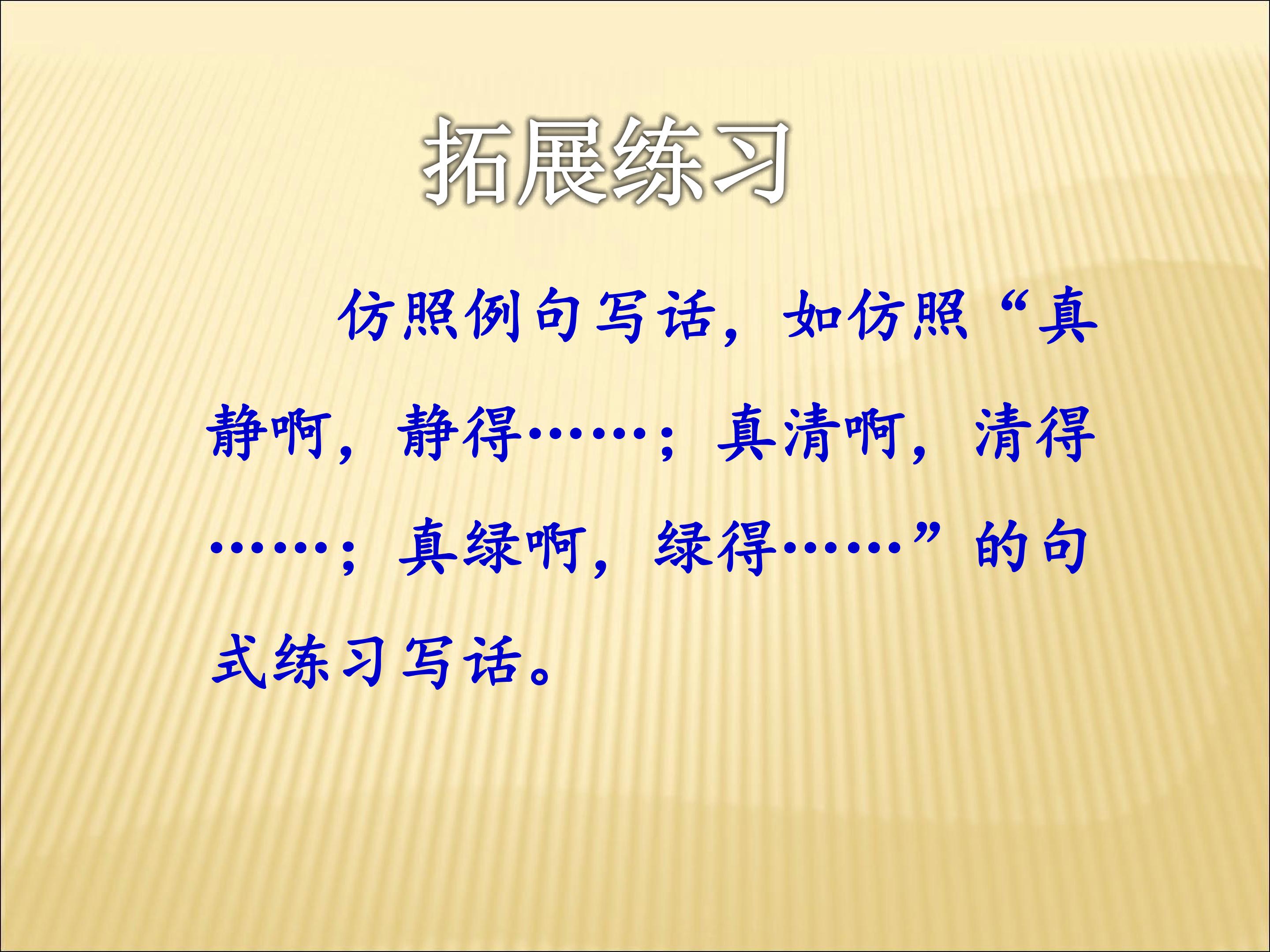 拓展练习

仿照例句写话，如仿照“真静啊，静得……；真清啊，清得……；真绿啊，绿得……”的句式练习写话。